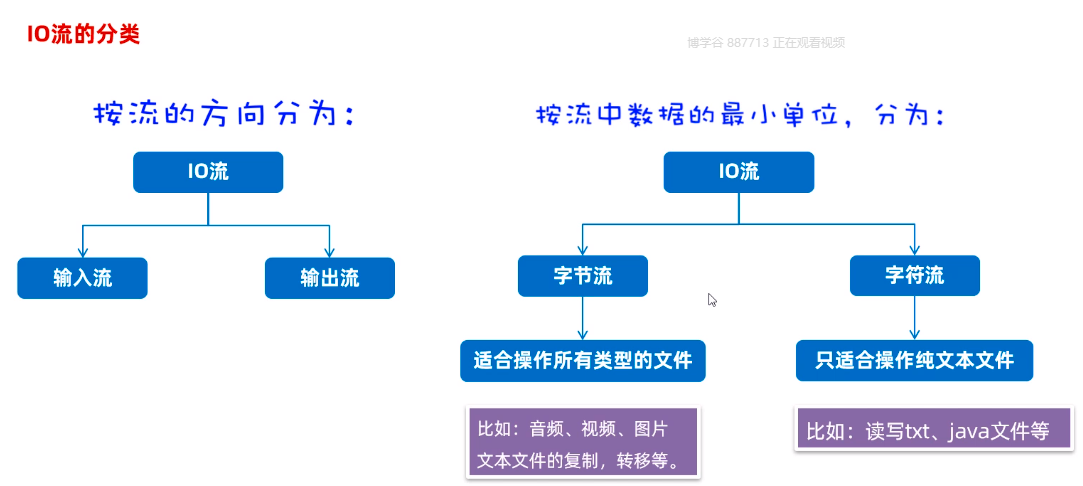 IO流的分类

博学谷 887713 正在观看视频

按流的方向分为：

IO流

输入流

输出流

按流中数据的最小单位，分为：

IO流

字节流

字符流

适合操作所有类型的文件

只适合操作纯文本文件

比如：音频、视频、图片 文本文件的复制，转移等。

比如：读写txt、java文件等